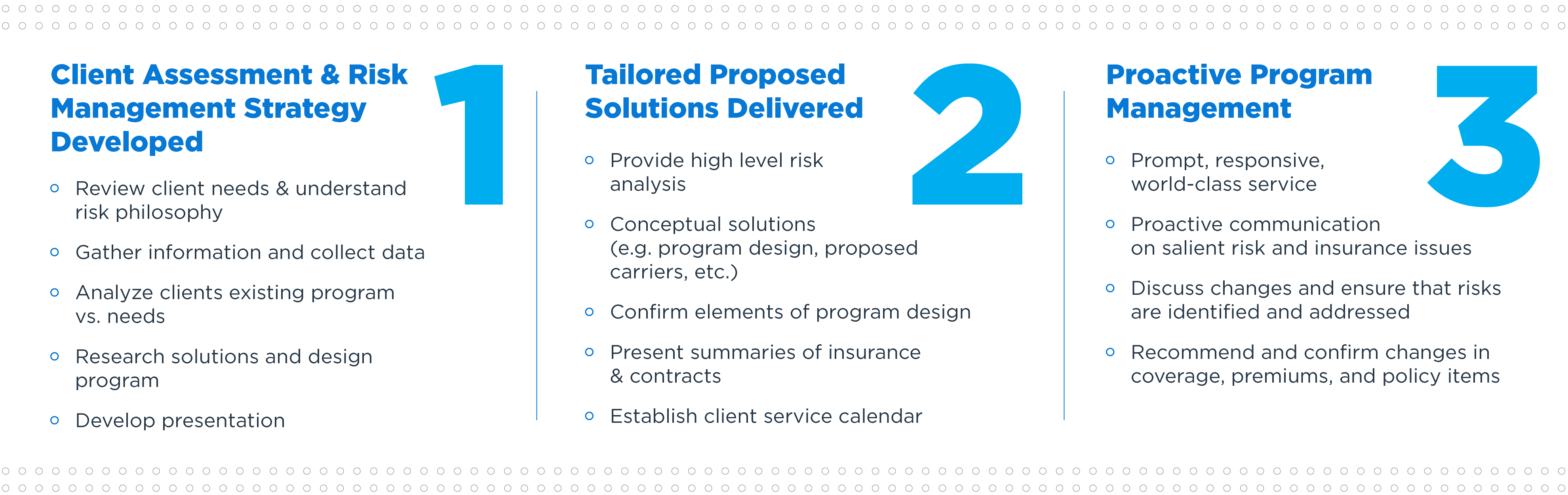 Client Assessment & Risk Management Strategy Developed

1

- Review client needs & understand risk philosophy
- Gather information and collect data
- Analyze clients existing program vs. needs
- Research solutions and design program
- Develop presentation

Tailored Proposed Solutions Delivered

2

- Provide high level risk analysis
- Conceptual solutions (e.g. program design, proposed carriers, etc.)
- Confirm elements of program design
- Present summaries of insurance & contracts
- Establish client service calendar

Proactive Program Management

3

- Prompt, responsive, world-class service
- Proactive communication on salient risk and insurance issues
- Discuss changes and ensure that risks are identified and addressed
- Recommend and confirm changes in coverage, premiums, and policy items